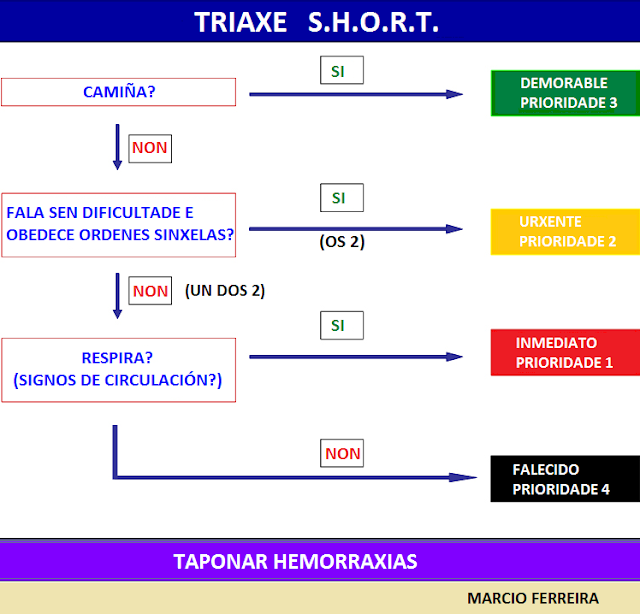 TRIAXE S.H.O.R.T.

CAMIÑA?

SI

DEMORABLE
PRIORIDADE 3

NON

FALA SEN DIFICULTADE E OBEDECE ORDENES SINXELAS?

SI

(OS 2)

URXENTE
PRIORIDADE 2

NON

(UN DOS 2)

RESPIRA?
(SIGNOS DE CIRCULACIÓN?)

SI

INMEDIATO
PRIORIDADE 1

NON

FALECIDO
PRIORIDADE 4

TAPONAR HEMORRAXIAS

MARCIO FERREIRA